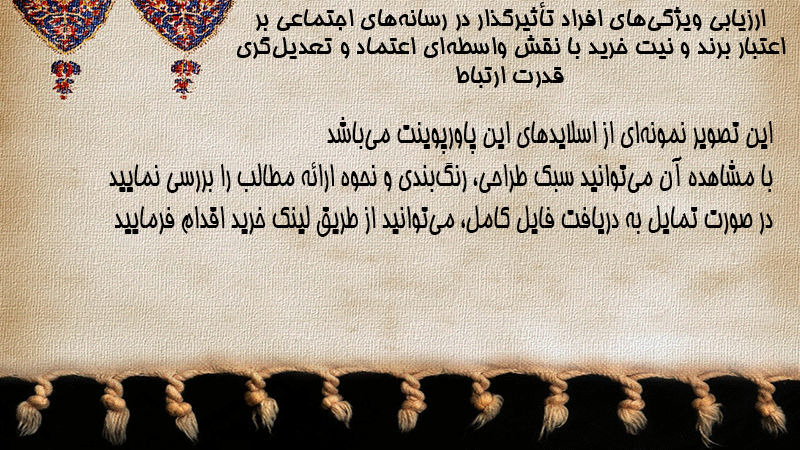 ارزیابی ویژگی‌های افراد تأثیرگذار در رسانه‌های اجتماعی بر اعتبار برند و نیت خرید با نقش واسطه‌ای اعتماد و تعدیل‌گری قدرت ارتباط

این تصویر نمونه‌ای از اسلایدهای این پاورپوینت می‌باشد
با مشاهده آن می‌توانید سبک طراحی، رنگ‌بندی و نحوه ارائه مطالب را بررسی نمایید
در صورت تمایل به دریافت فایل کامل، می‌توانید از طریق لینک خرید اقدام فرمایید